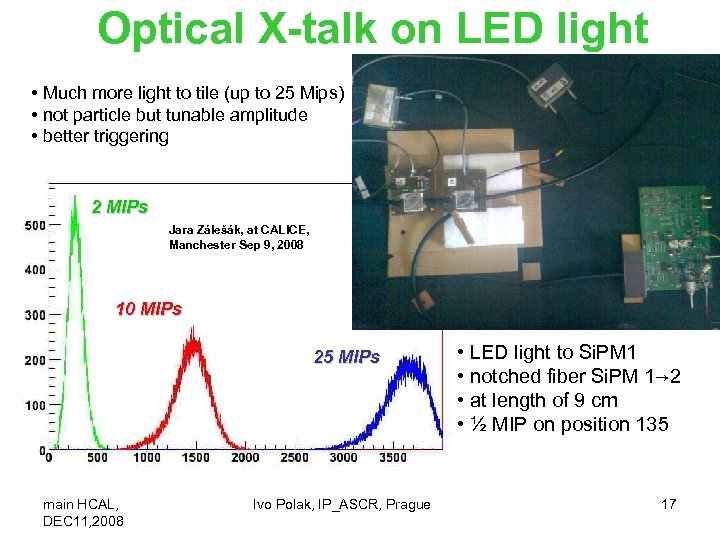 Optical X-talk on LED light

• Much more light to tile (up to 25 Mips)
• not particle but tunable amplitude
• better triggering

2 MIPs

Jara Zálešák, at CALICE, Manchester Sep 9, 2008

10 MIPs

25 MIPs

500
400
300
200
100
0

0 500 1000 1500 2000 2500 3000 3500

• LED light to SiPM1
• notched fiber SiPM 1→2
• at length of 9 cm
• ½ MIP on position 135

main HCAL, DEC11,2008

Ivo Polak, IP_ASCR, Prague

17